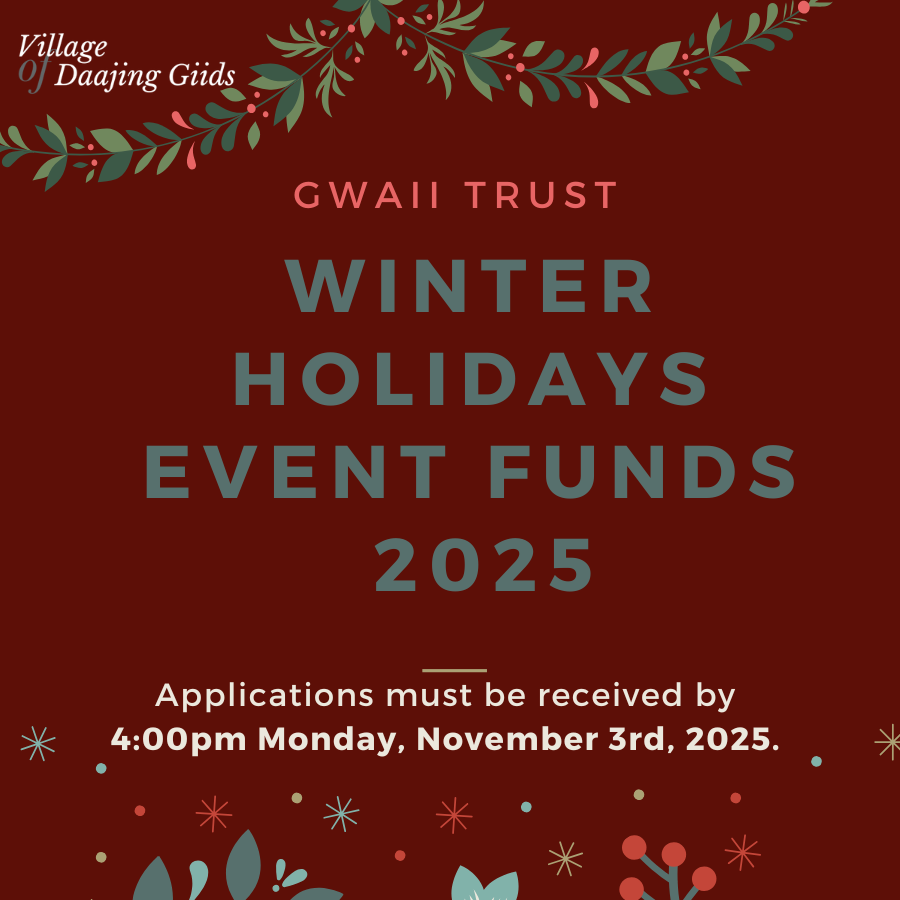 Village of Daajing Giids

GWAII TRUST

WINTER HOLIDAYS EVENT FUNDS 2025

Applications must be received by 4:00pm Monday, November 3rd, 2025.